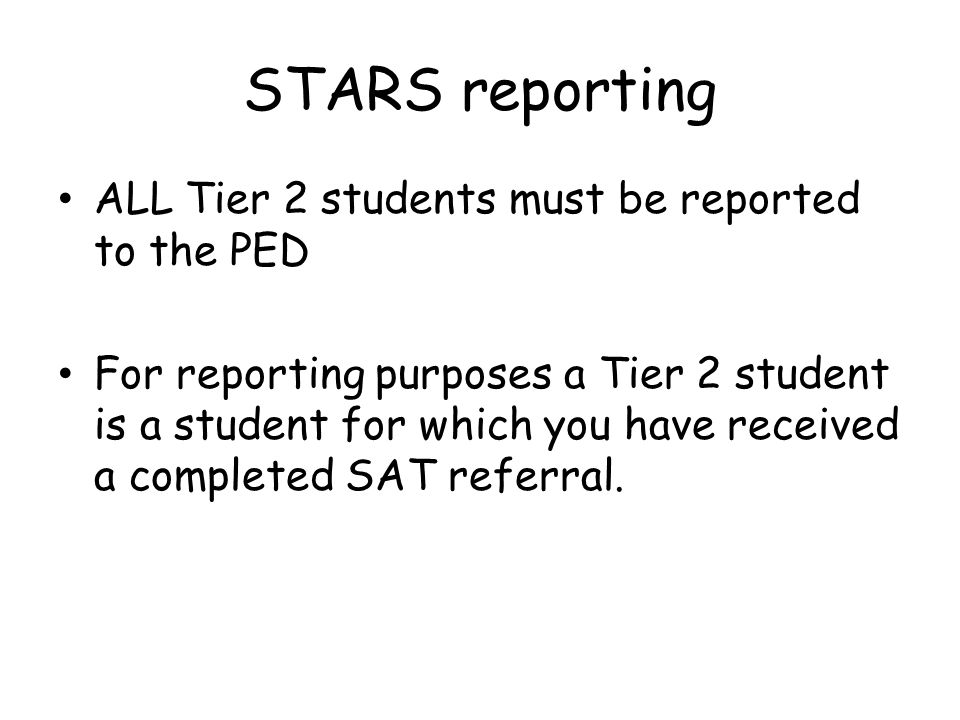 STARS reporting

• ALL Tier 2 students must be reported to the PED

• For reporting purposes a Tier 2 student is a student for which you have received a completed SAT referral.